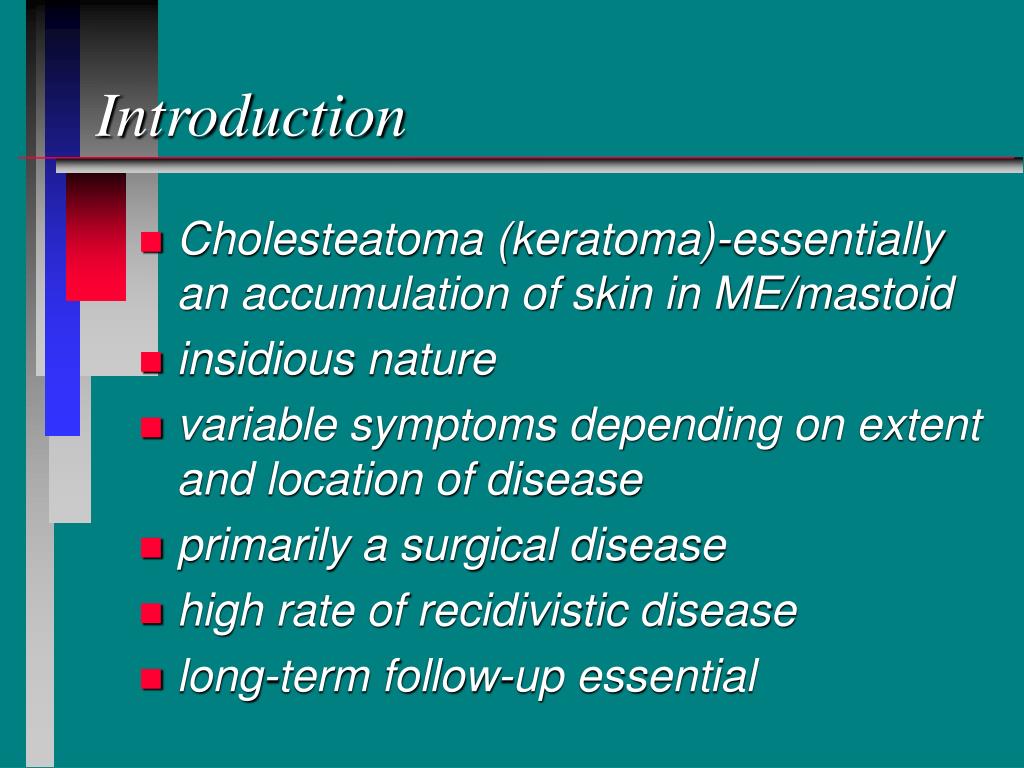 Introduction

- Cholesteatoma (keratoma)-essentially an accumulation of skin in ME/mastoid
- insidious nature
- variable symptoms depending on extent and location of disease
- primarily a surgical disease
- high rate of recidivistic disease
- long-term follow-up essential